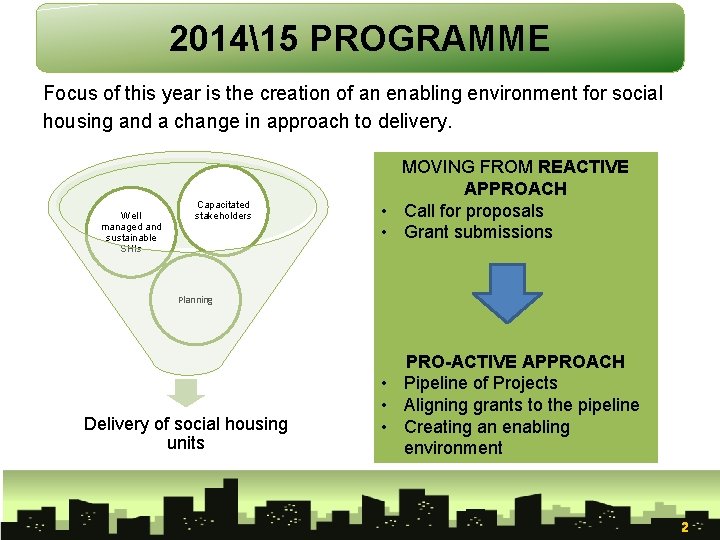 2014\15 PROGRAMME

Focus of this year is the creation of an enabling environment for social housing and a change in approach to delivery.

Well managed and sustainable SHIs

Capacitated stakeholders

Planning

Delivery of social housing units

MOVING FROM REACTIVE APPROACH
• Call for proposals
• Grant submissions

PRO-ACTIVE APPROACH
• Pipeline of Projects
• Aligning grants to the pipeline
• Creating an enabling environment

2